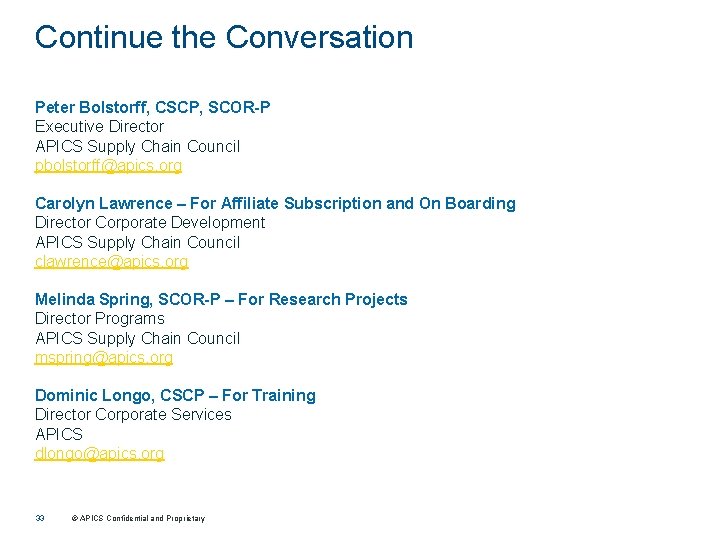 Continue the Conversation

Peter Bolstorff, CSCP, SCOR-P
Executive Director
APICS Supply Chain Council
pbolstorff@apics.org

Carolyn Lawrence – For Affiliate Subscription and On Boarding
Director Corporate Development
APICS Supply Chain Council
clawrence@apics.org

Melinda Spring, SCOR-P – For Research Projects
Director Programs
APICS Supply Chain Council
mspring@apics.org

Dominic Longo, CSCP – For Training
Director Corporate Services
APICS
dlongo@apics.org

33 © APICS Confidential and Proprietary